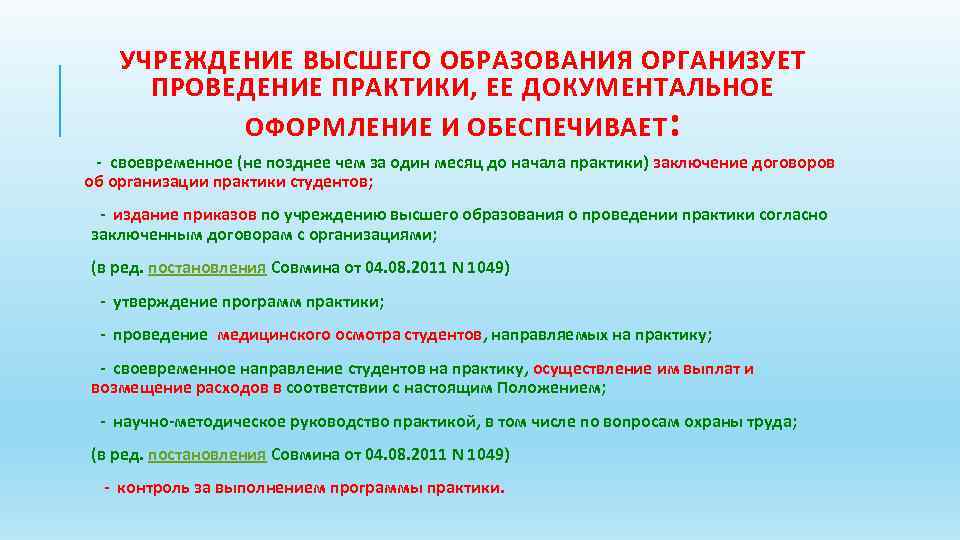 УЧРЕЖДЕНИЕ ВЫСШЕГО ОБРАЗОВАНИЯ ОРГАНИЗУЕТ ПРОВЕДЕНИЕ ПРАКТИКИ, ЕЕ ДОКУМЕНТАЛЬНОЕ ОФОРМЛЕНИЕ И ОБЕСПЕЧИВАЕТ:

- своевременное (не позднее чем за один месяц до начала практики) заключение договоров об организации практики студентов;

- издание приказов по учреждению высшего образования о проведении практики согласно заключенным договорам с организациями;

(в ред. постановления Совмина от 04.08.2011 N 1049)

- утверждение программ практики;

- проведение медицинского осмотра студентов, направляемых на практику;

- своевременное направление студентов на практику, осуществление им выплат и возмещение расходов в соответствии с настоящим Положением;

- научно-методическое руководство практикой, в том числе по вопросам охраны труда;

(в ред. постановления Совмина от 04.08.2011 N 1049)

- контроль за выполнением программы практики.